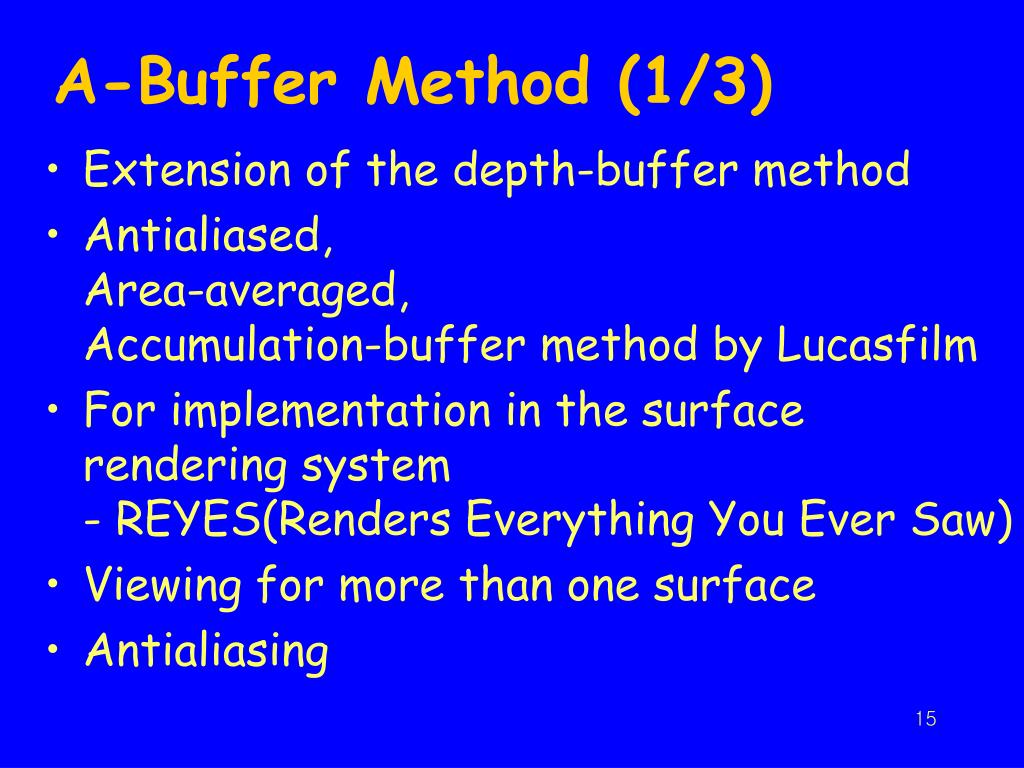 A-Buffer Method (1/3)

• Extension of the depth-buffer method
• Antialiased,
Area-averaged,
Accumulation-buffer method by Lucasfilm
• For implementation in the surface rendering system
- REYES(Renders Everything You Ever Saw)
• Viewing for more than one surface
• Antialiasing

15